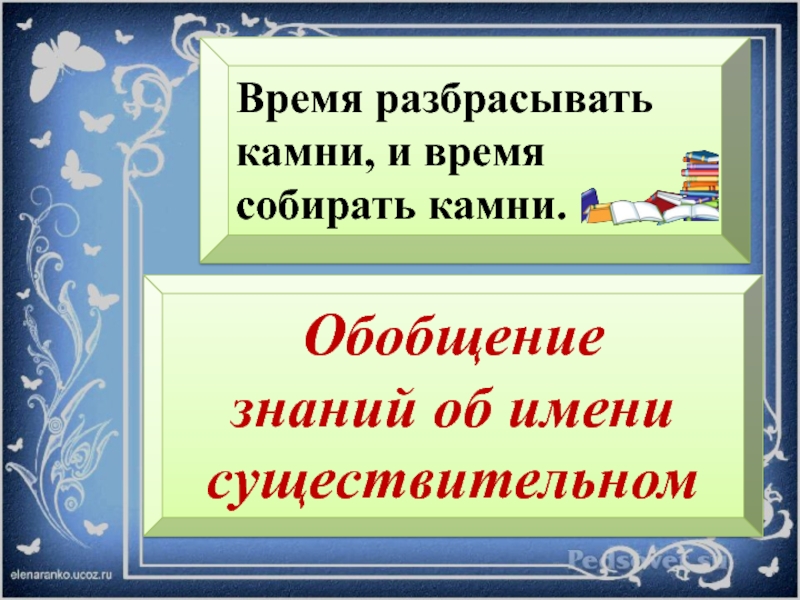 Время разбрасывать камни, и время собирать камни.

Обобщение знаний об имени существительном

elenaranko.ucoz.ru

Pedsovet.su